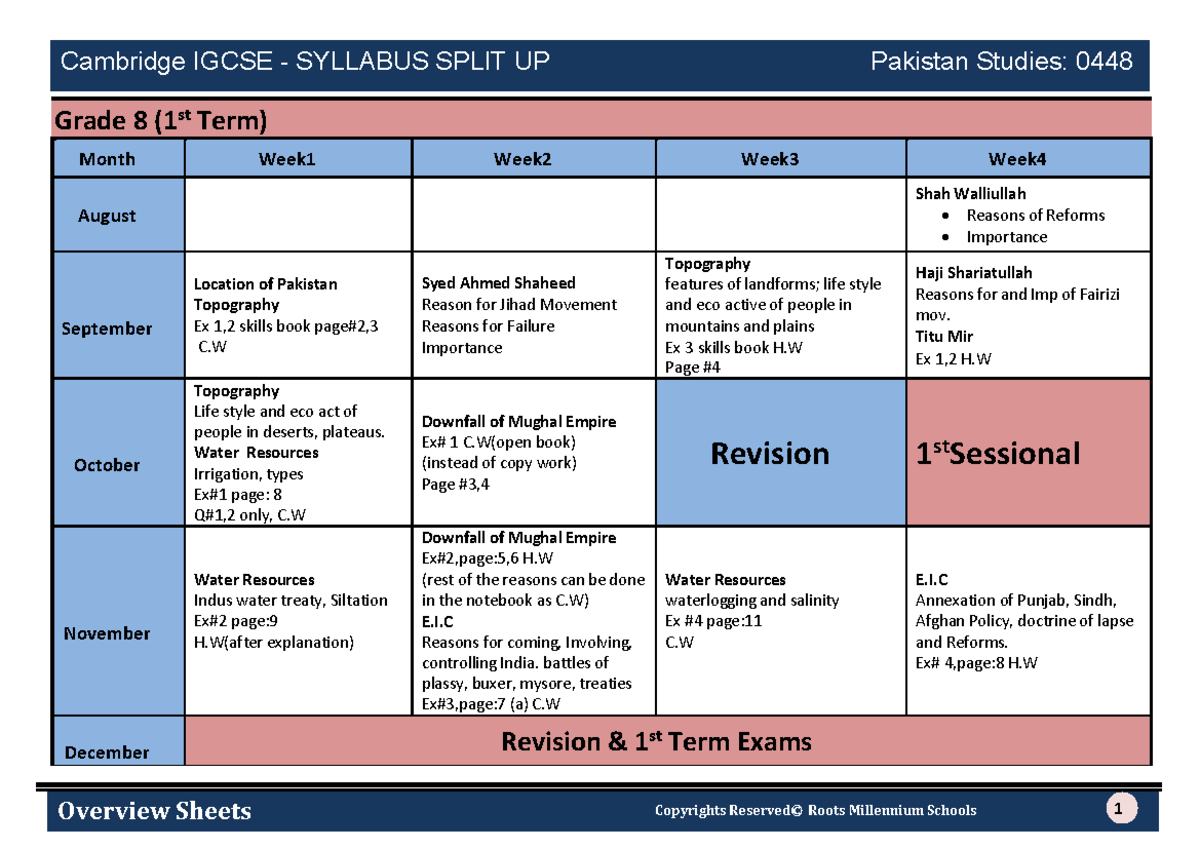 Cambridge IGCSE - SYLLABUS SPLIT UP Pakistan Studies: 0448

Grade 8 ($1^{st}$ Term)

| Month | Week1 | Week2 | Week3 | Week4 |
|---|---|---|---|---|
| August | | | | Shah Walliullah • Reasons of Reforms • Importance |
| September | Location of Pakistan Topography Ex 1,2 skills book page#2,3 C.W | Syed Ahmed Shaheed Reason for Jihad Movement Reasons for Failure Importance | Topography features of landforms; life style and eco active of people in mountains and plains Ex 3 skills book H.W Page #4 | Haji Shariatullah Reasons for and Imp of Fairizi mov. Titu Mir Ex 1,2 H.W |
| October | Topography Life style and eco act of people in deserts, plateaus. Water Resources Irrigation, types Ex#1 page: 8 Q#1,2 only, C.W | Downfall of Mughal Empire Ex# 1 C.W(open book) (instead of copy work) Page #3,4 | Revision | $1^{st}$Sessional |
| November | Water Resources Indus water treaty, Siltation Ex#2 page:9 H.W(after explanation) | Downfall of Mughal Empire Ex#2,page:5,6 H.W (rest of the reasons can be done in the notebook as C.W) E.I.C Reasons for coming, Involving, controlling India. battles of plassy, buxer, mysore, treaties Ex#3,page:7 (a) C.W | Water Resources waterlogging and salinity Ex #4 page:11 C.W | E.I.C Annexation of Punjab, Sindh, Afghan Policy, doctrine of lapse and Reforms. Ex# 4,page:8 H.W |
| December | Revision & $1^{st}$ Term Exams | | | |

Overview Sheets Copyrights Reserved© Roots Millennium Schools 1